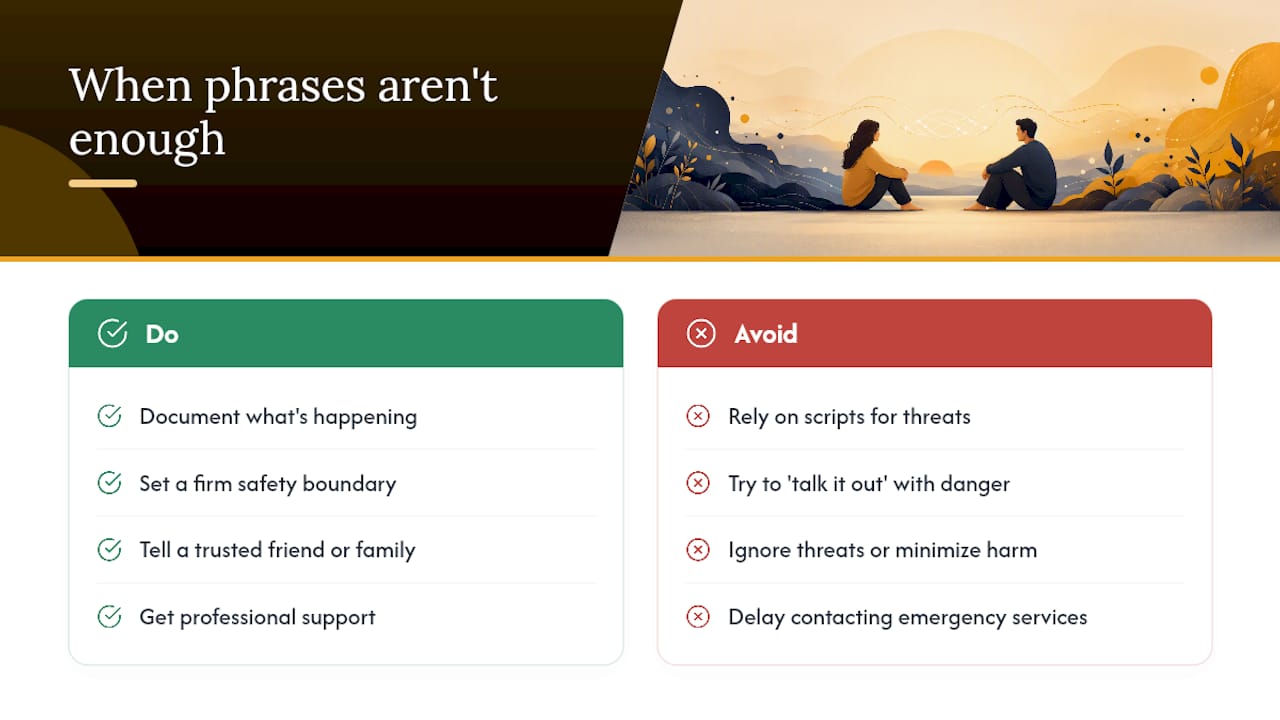 When phrases aren't enough

Do

Document what's happening

Set a firm safety boundary

Tell a trusted friend or family

Get professional support

Avoid

Rely on scripts for threats

Try to 'talk it out' with danger

Ignore threats or minimize harm

Delay contacting emergency services